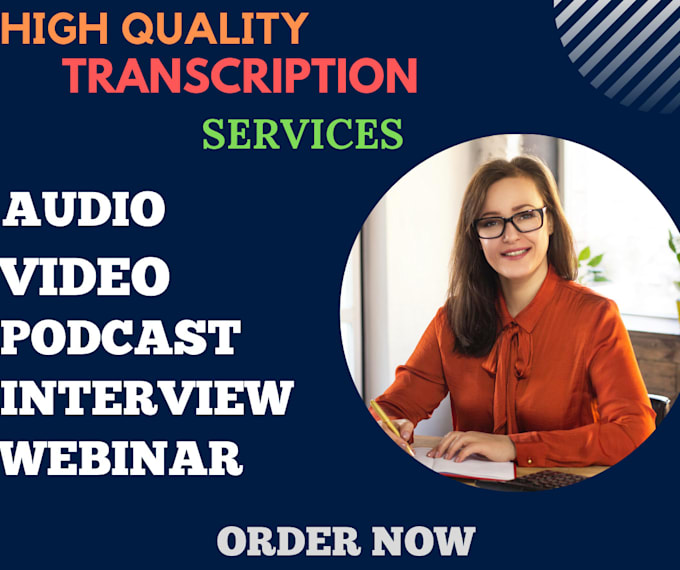 HIGH QUALITY
TRANSCRIPTION
SERVICES

AUDIO
VIDEO
PODCAST
INTERVIEW
WEBINAR

ORDER NOW